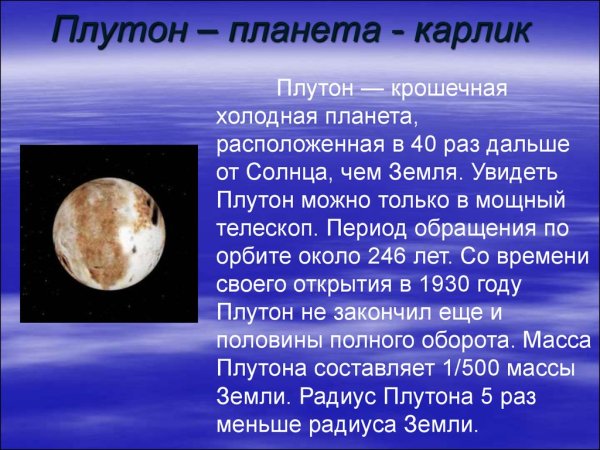 Плутон – планета - карлик

Плутон — крошечная холодная планета, расположенная в 40 раз дальше от Солнца, чем Земля. Увидеть Плутон можно только в мощный телескоп. Период обращения по орбите около 246 лет. Со времени своего открытия в 1930 году Плутон не закончил еще и половины полного оборота. Масса Плутона составляет 1/500 массы Земли. Радиус Плутона 5 раз меньше радиуса Земли.